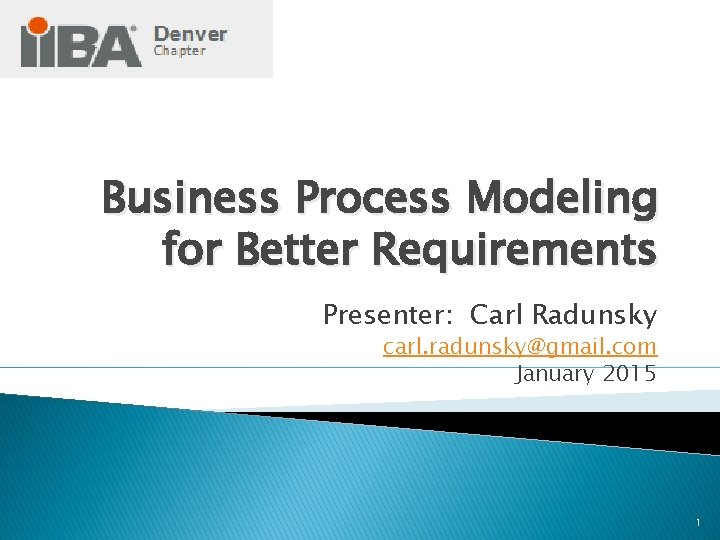 IIBA® Denver Chapter

Business Process Modeling for Better Requirements

Presenter: Carl Radunsky
carl.radunsky@gmail.com
January 2015

1